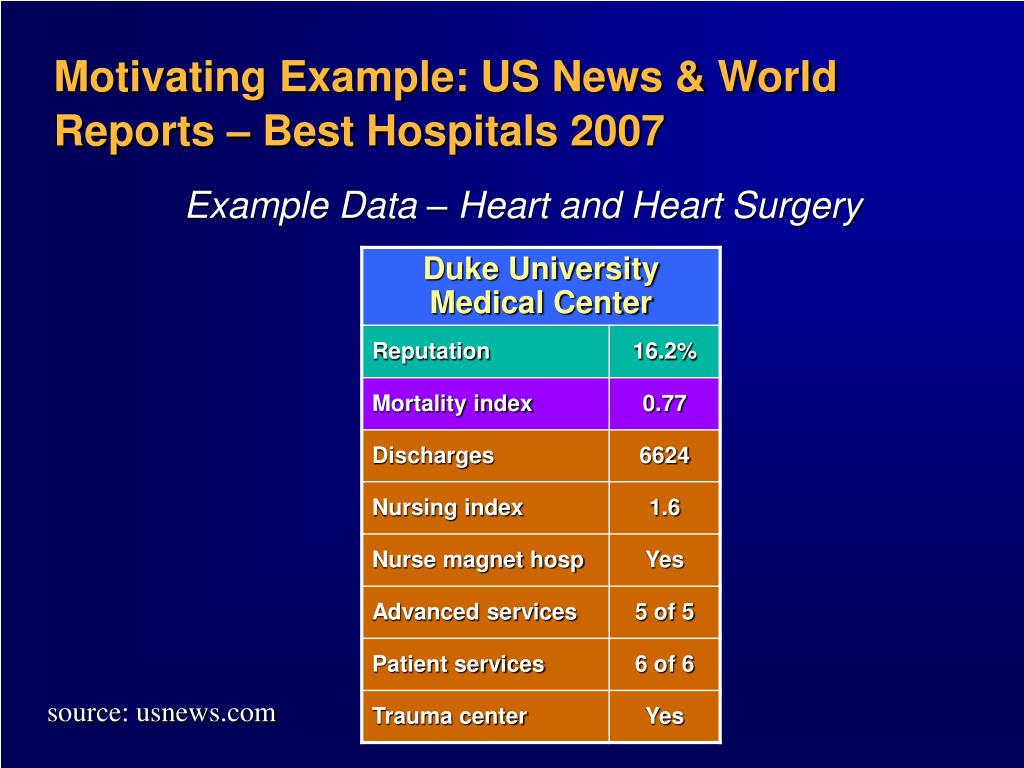 Motivating Example: US News & World Reports – Best Hospitals 2007

Example Data – Heart and Heart Surgery

| Duke University Medical Center | |
|---|---|
| Reputation | 16.2% |
| Mortality index | 0.77 |
| Discharges | 6624 |
| Nursing index | 1.6 |
| Nurse magnet hosp | Yes |
| Advanced services | 5 of 5 |
| Patient services | 6 of 6 |
| Trauma center | Yes |

source: usnews.com